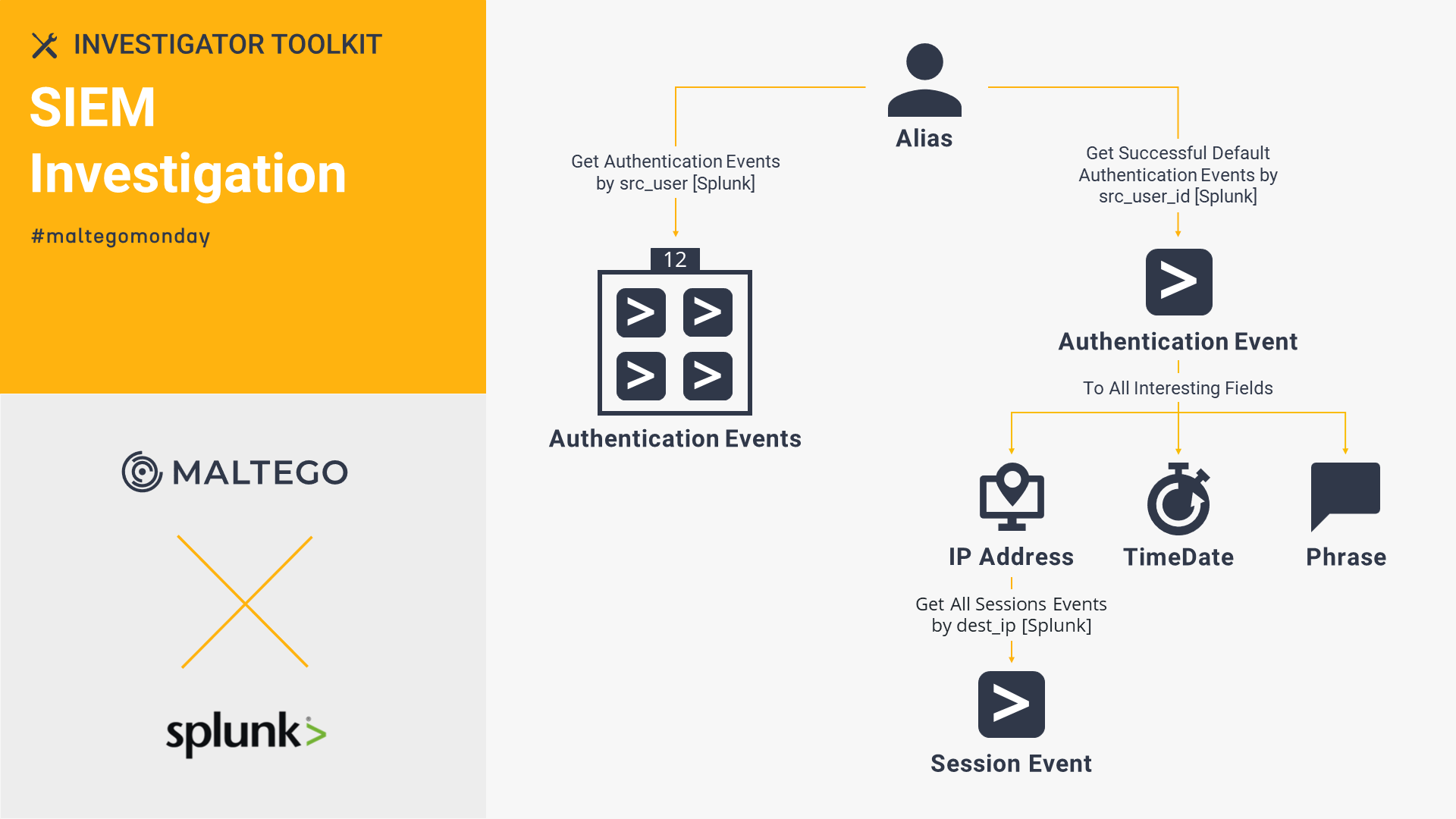 INVESTIGATOR TOOLKIT

SIEM Investigation

#maltegomonday

MALTEGO

splunk>

Alias

Get Authentication Events by src_user [Splunk]

12

Authentication Events

Get Successful Default Authentication Events by src_user_id [Splunk]

Authentication Event

To All Interesting Fields

IP Address

TimeDate

Phrase

Get All Sessions Events by dest_ip [Splunk]

Session Event